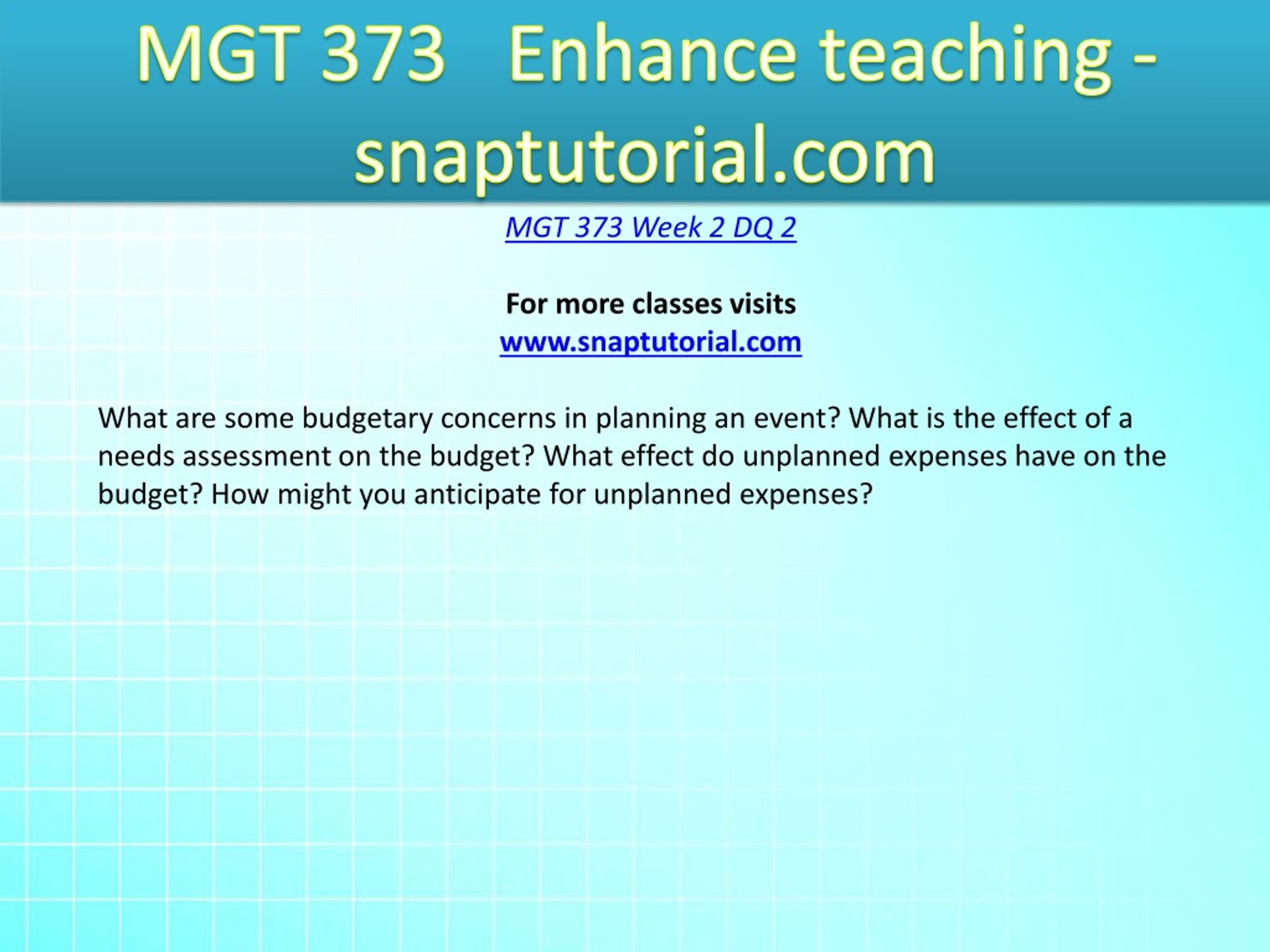 MGT 373 Enhance teaching - snaptutorial.com

MGT 373 Week 2 DQ 2

For more classes visits
www.snaptutorial.com

What are some budgetary concerns in planning an event? What is the effect of a needs assessment on the budget? What effect do unplanned expenses have on the budget? How might you anticipate for unplanned expenses?